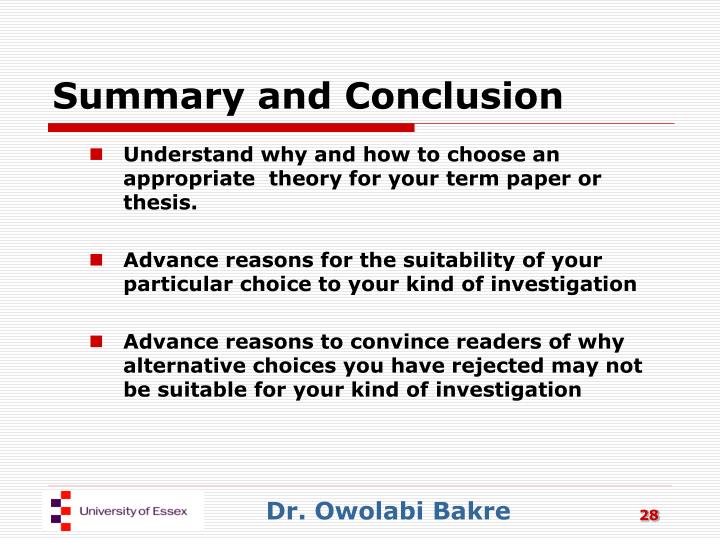 Summary and Conclusion

Understand why and how to choose an appropriate theory for your term paper or thesis.

Advance reasons for the suitability of your particular choice to your kind of investigation

Advance reasons to convince readers of why alternative choices you have rejected may not be suitable for your kind of investigation

University of Essex

Dr. Owolabi Bakre

28